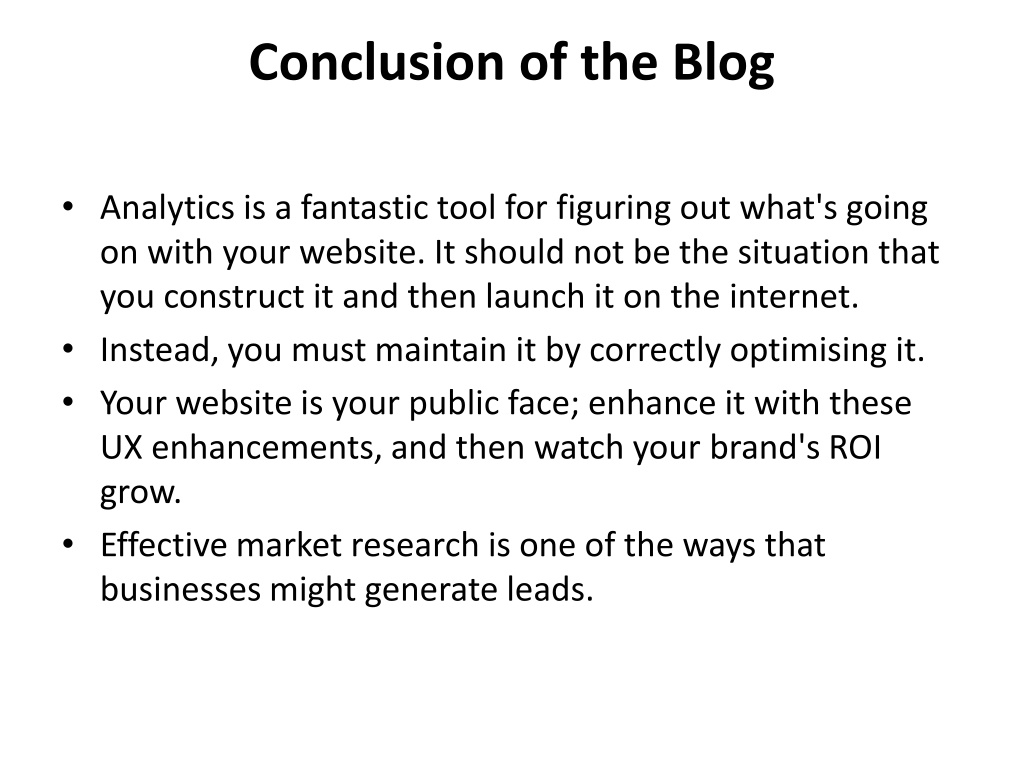 Conclusion of the Blog

• Analytics is a fantastic tool for figuring out what's going on with your website. It should not be the situation that you construct it and then launch it on the internet.
• Instead, you must maintain it by correctly optimising it.
• Your website is your public face; enhance it with these UX enhancements, and then watch your brand's ROI grow.
• Effective market research is one of the ways that businesses might generate leads.